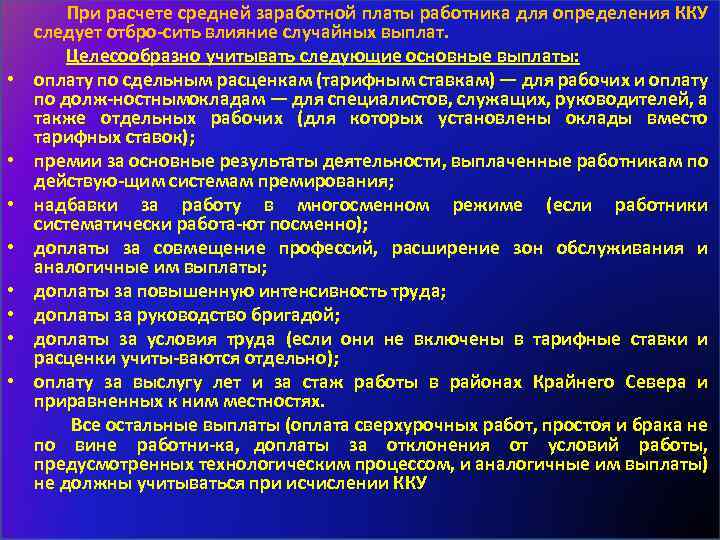 При расчете средней заработной платы работника для определения ККУ следует отбро-сить влияние случайных выплат.

Целесообразно учитывать следующие основные выплаты:

• оплату по сдельным расценкам (тарифным ставкам) — для рабочих и оплату по долж-ностнымокладам — для специалистов, служащих, руководителей, а также отдельных рабочих (для которых установлены оклады вместо тарифных ставок);
• премии за основные результаты деятельности, выплаченные работникам по действую-щим системам премирования;
• надбавки за работу в многосменном режиме (если работники систематически работа-ют посменно);
• доплаты за совмещение профессий, расширение зон обслуживания и аналогичные им выплаты;
• доплаты за повышенную интенсивность труда;
• доплаты за руководство бригадой;
• доплаты за условия труда (если они не включены в тарифные ставки и расценки учиты-ваются отдельно);
• оплату за выслугу лет и за стаж работы в районах Крайнего Севера и приравненных к ним местностях.

Все остальные выплаты (оплата сверхурочных работ, простоя и брака не по вине работни-ка, доплаты за отклонения от условий работы, предусмотренных технологическим процессом, и аналогичные им выплаты) не должны учитываться при исчислении ККУ